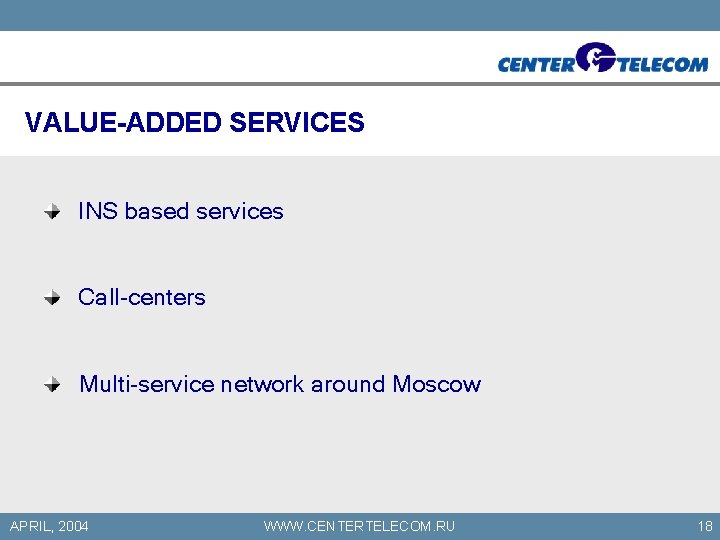 CENTER TELECOM

VALUE-ADDED SERVICES

INS based services

Call-centers

Multi-service network around Moscow

APRIL, 2004

WWW.CENTERTELECOM.RU

18